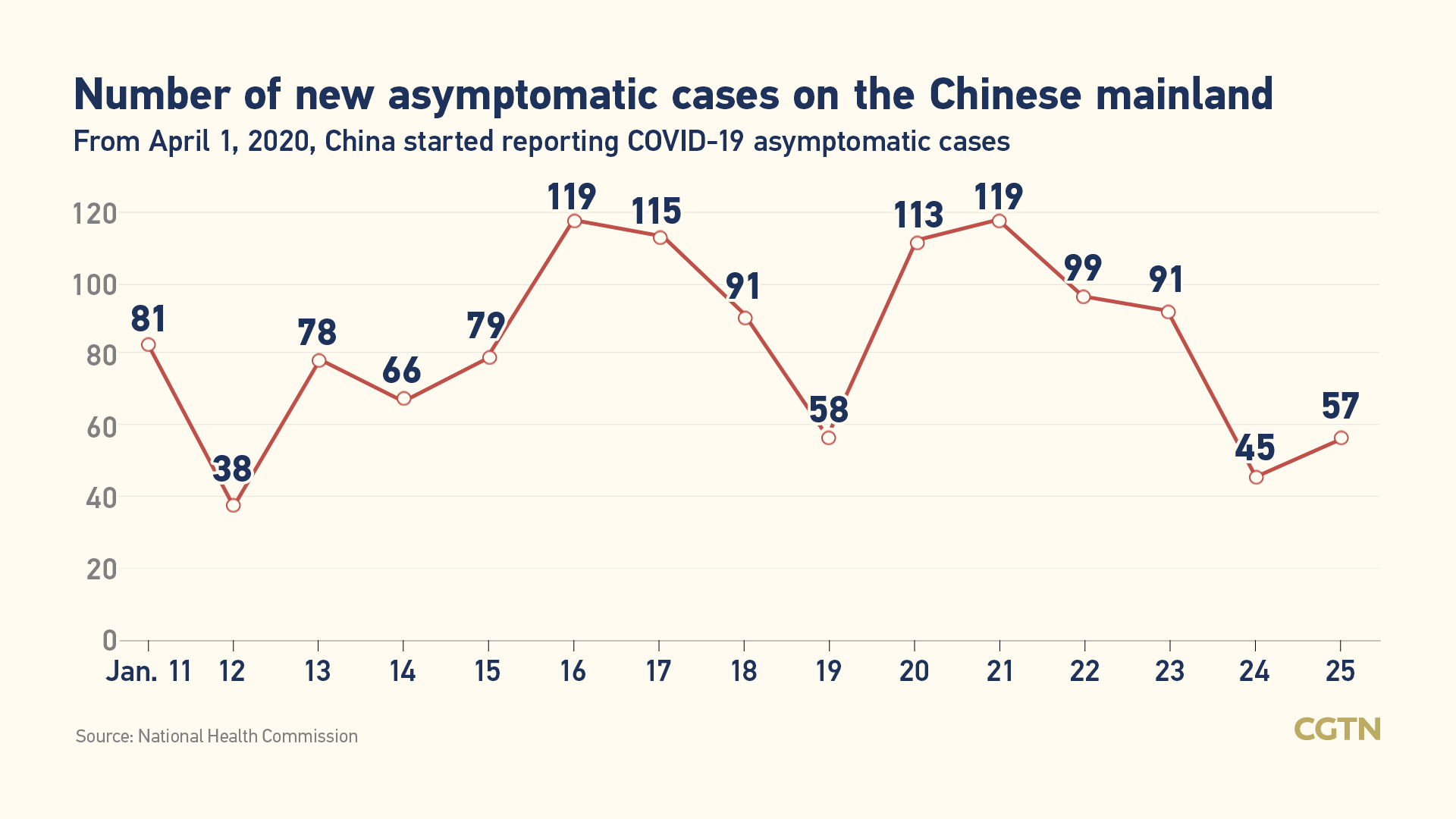 Number of new asymptomatic cases on the Chinese mainland

From April 1, 2020, China started reporting COVID-19 asymptomatic cases

120
100
80
60
40
20
0

81
38
78
66
79
119
115
91
58
113
119
99
91
45
57

Jan. 11 12 13 14 15 16 17 18 19 20 21 22 23 24 25

Source: National Health Commission

CGTN